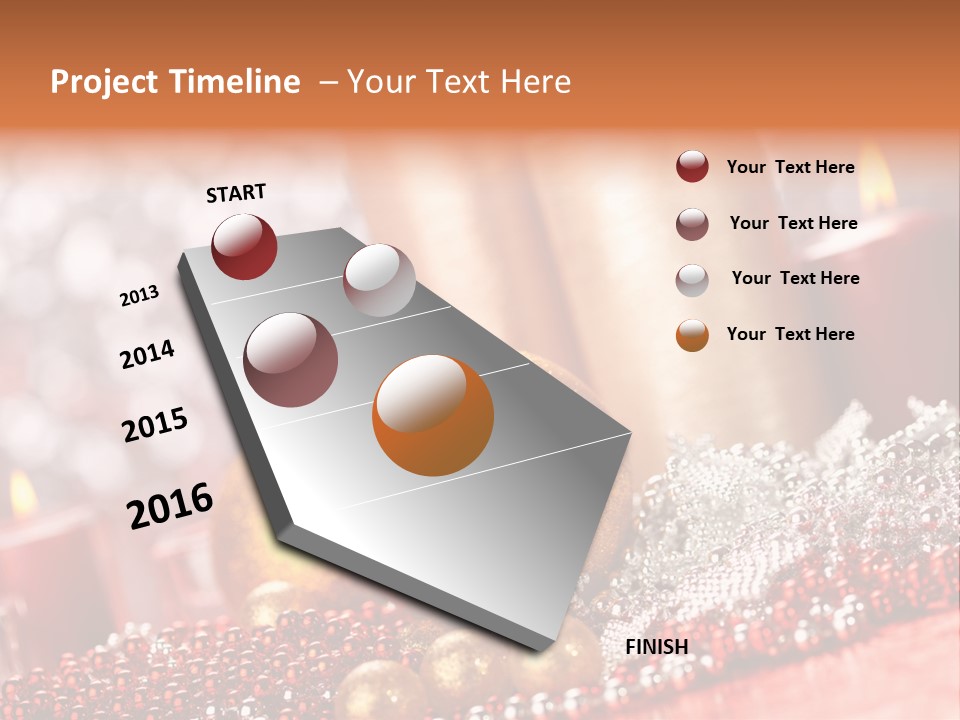 Project Timeline – Your Text Here

START

2013

2014

2015

2016

FINISH

Your Text Here

Your Text Here

Your Text Here

Your Text Here